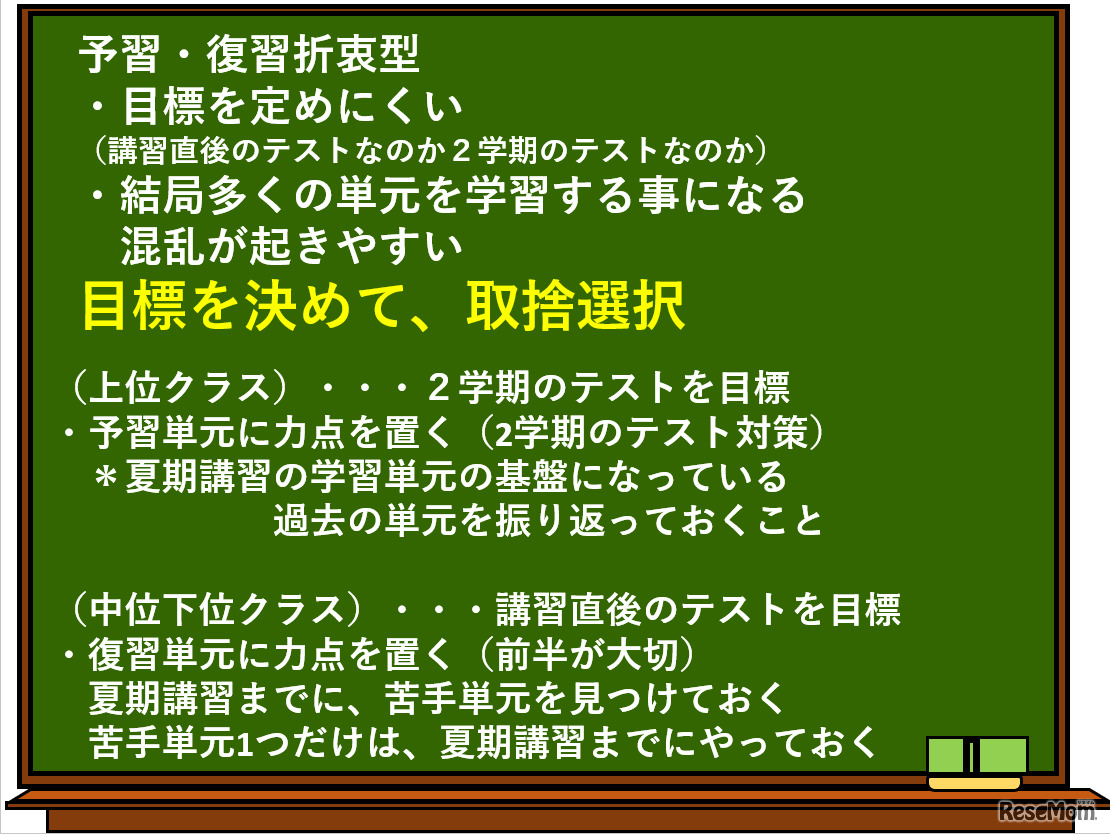 予習・復習折衷型
・目標を定めにくい
（講習直後のテストなのか２学期のテストなのか）
・結局多くの単元を学習する事になる
混乱が起きやすい
目標を決めて、取捨選択

（上位クラス）・・・２学期のテストを目標
・予習単元に力点を置く（2学期のテスト対策）
＊夏期講習の学習単元の基盤になっている
過去の単元を振り返っておくこと

（中位下位クラス）・・・講習直後のテストを目標
・復習単元に力点を置く（前半が大切）
夏期講習までに、苦手単元を見つけておく
苦手単元1つだけは、夏期講習までにやっておく

ReseMom